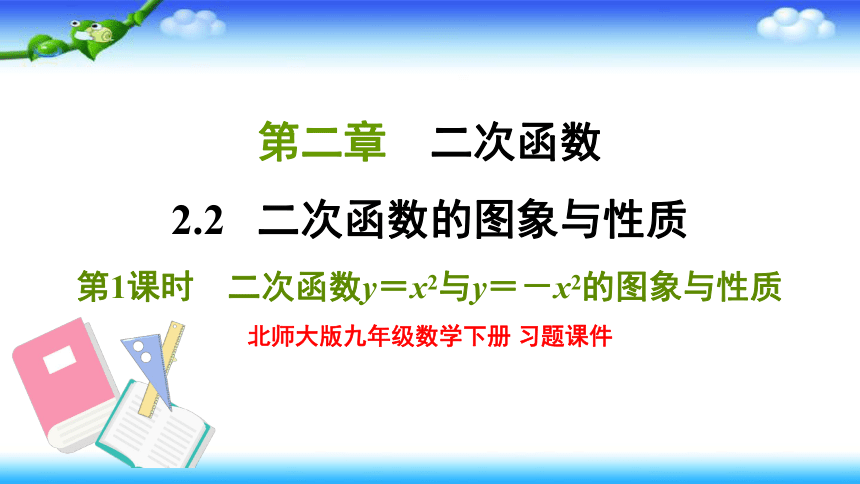 第二章　二次函数

2.2　二次函数的图象与性质

第1课时　二次函数$y=x^2$与$y=-x^2$的图象与性质

北师大版九年级数学下册 习题课件